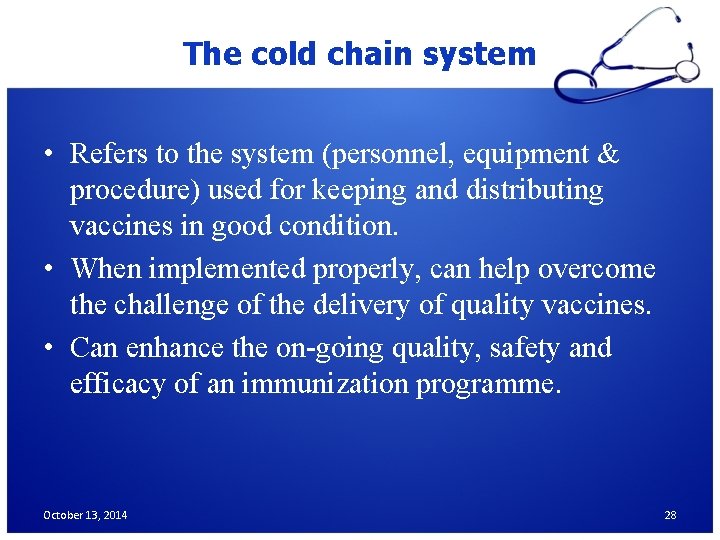 The cold chain system

• Refers to the system (personnel, equipment & procedure) used for keeping and distributing vaccines in good condition.

• When implemented properly, can help overcome the challenge of the delivery of quality vaccines.

• Can enhance the on-going quality, safety and efficacy of an immunization programme.

October 13, 2014

28